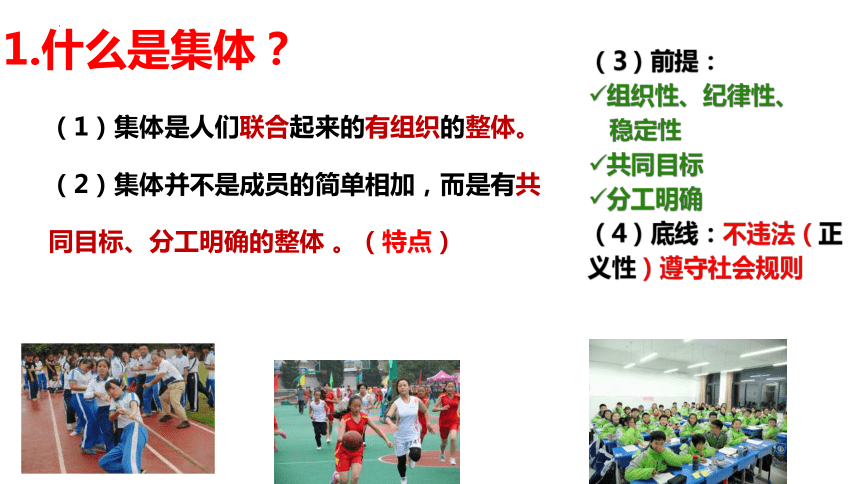 1.什么是集体？

（1）集体是人们联合起来的有组织的整体。

（2）集体并不是成员的简单相加，而是有共同目标、分工明确的整体 。（特点）

（3）前提：
✓组织性、纪律性、稳定性
✓共同目标
✓分工明确
（4）底线：不违法（正义性）遵守社会规则